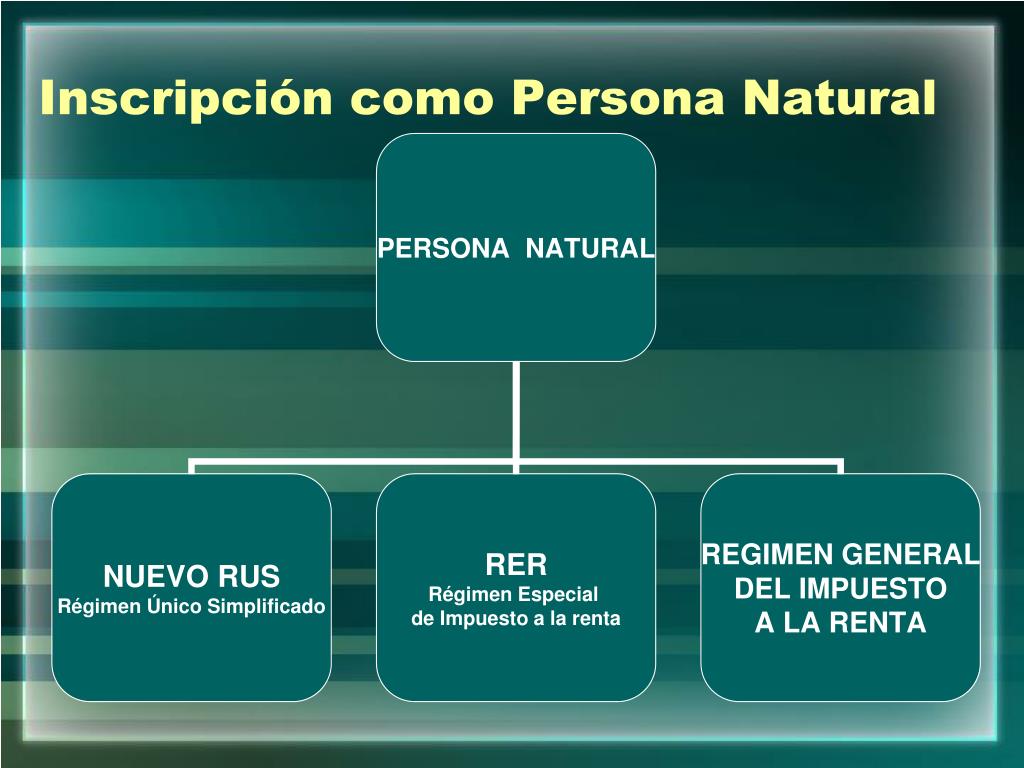 Inscripción como Persona Natural

PERSONA NATURAL

NUEVO RUS
Régimen Único Simplificado

RER
Régimen Especial
de Impuesto a la renta

REGIMEN GENERAL
DEL IMPUESTO
A LA RENTA